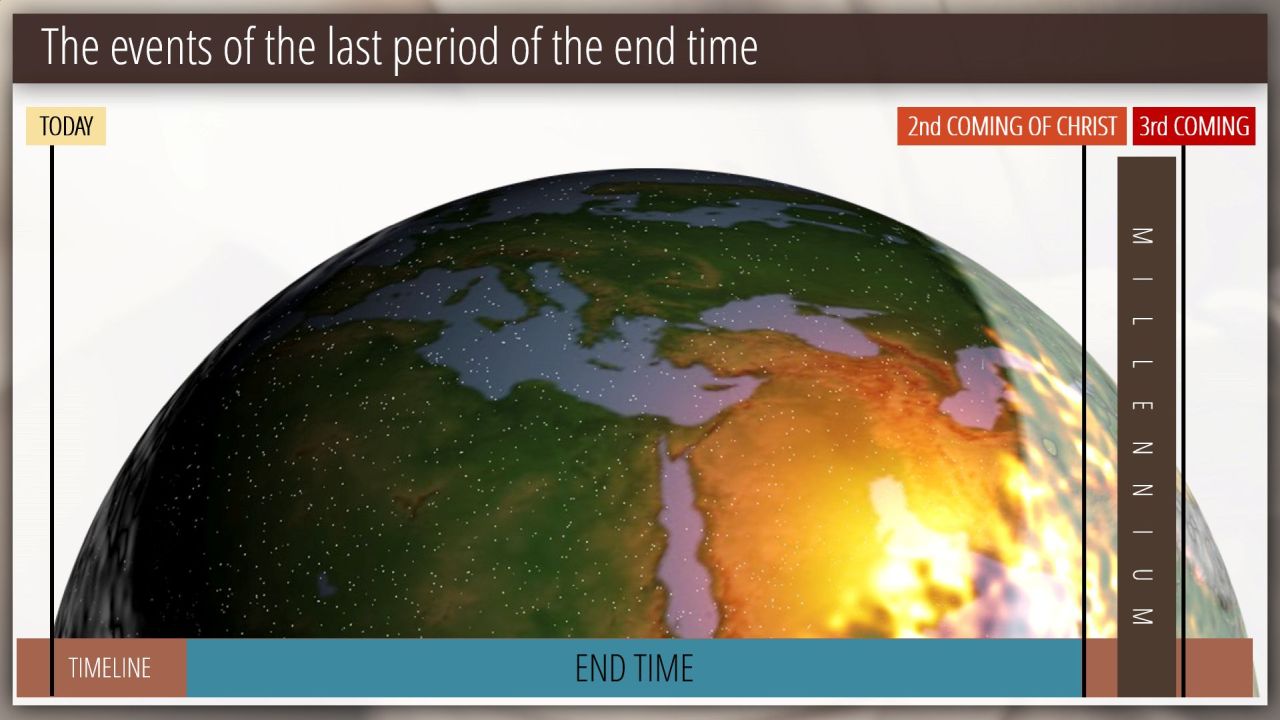 The events of the last period of the end time

TODAY

2nd COMING OF CHRIST

3rd COMING

MILLENNIUM

TIMELINE

END TIME